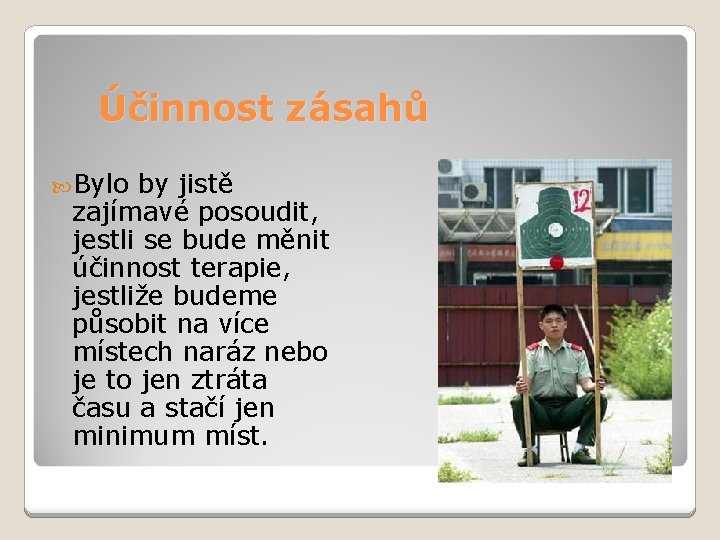 Účinnost zásahů

Bylo by jistě zajímavé posoudit, jestli se bude měnit účinnost terapie, jestliže budeme působit na více místech naráz nebo je to jen ztráta času a stačí jen minimum míst.

12